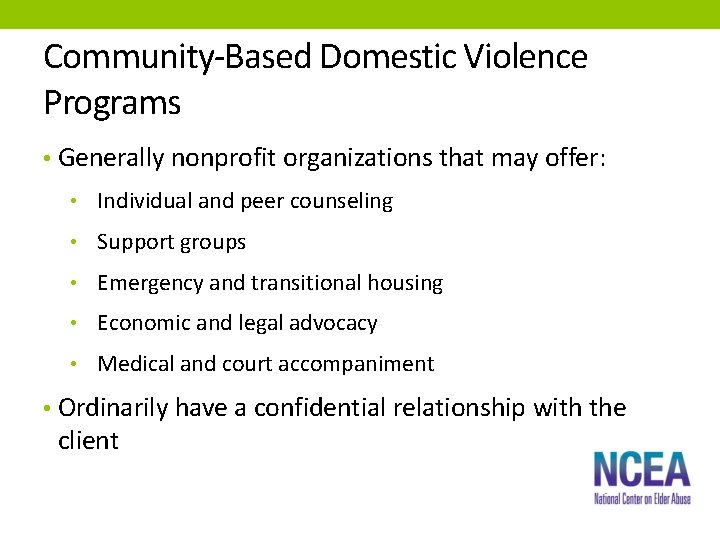 Community-Based Domestic Violence Programs

• Generally nonprofit organizations that may offer:

• Individual and peer counseling

• Support groups

• Emergency and transitional housing

• Economic and legal advocacy

• Medical and court accompaniment

• Ordinarily have a confidential relationship with the client

NCEA
National Center on Elder Abuse